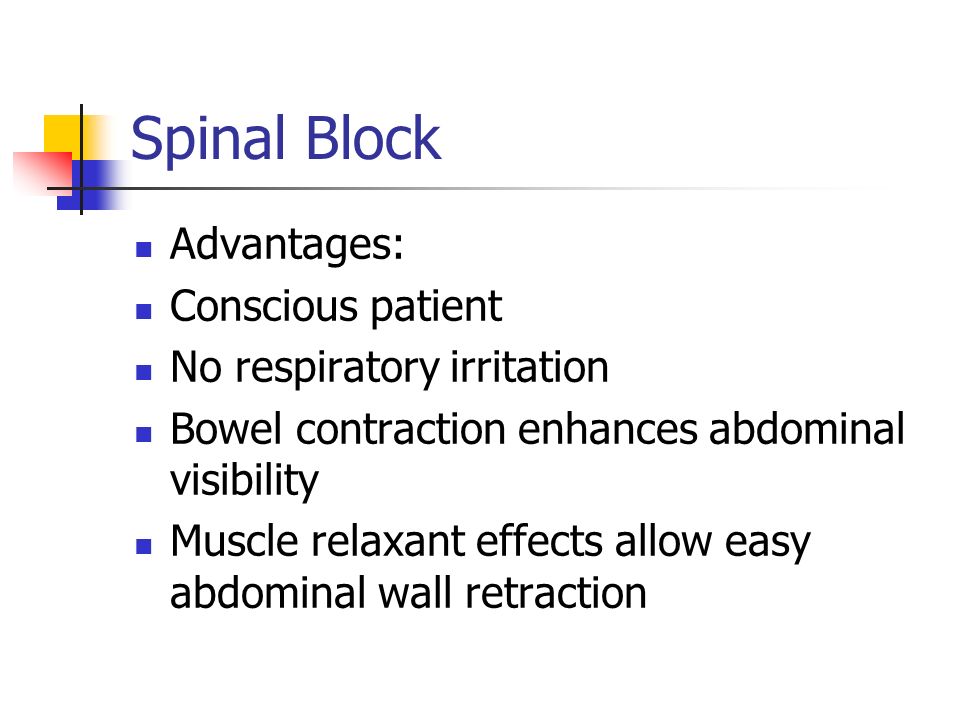 Spinal Block

- Advantages:
- Conscious patient
- No respiratory irritation
- Bowel contraction enhances abdominal visibility
- Muscle relaxant effects allow easy abdominal wall retraction